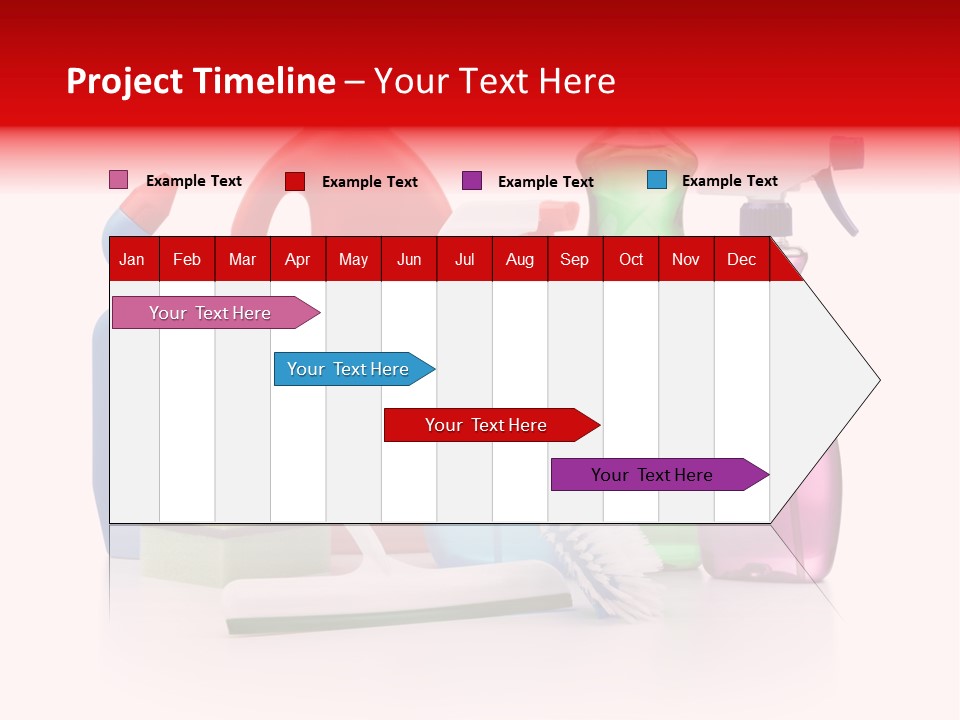 Project Timeline – Your Text Here

Example Text Example Text Example Text Example Text

| Jan | Feb | Mar | Apr | May | Jun | Jul | Aug | Sep | Oct | Nov | Dec |
|---|---|---|---|---|---|---|---|---|---|---|---|

Your Text Here

Your Text Here

Your Text Here

Your Text Here